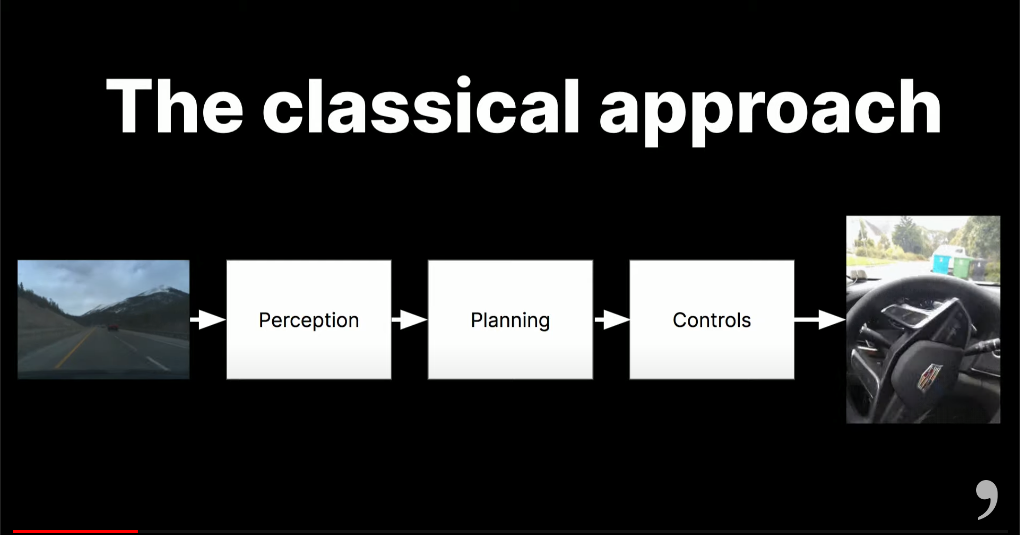 The classical approach

Perception

Planning

Controls